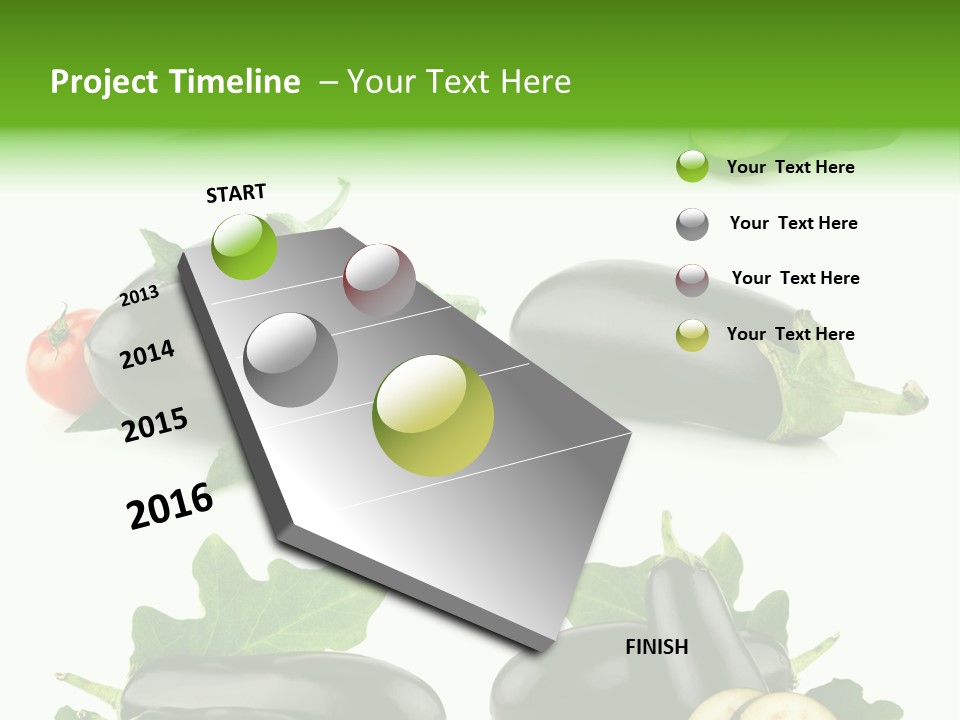 Project Timeline – Your Text Here

START

2013

2014

2015

2016

FINISH

Your Text Here

Your Text Here

Your Text Here

Your Text Here